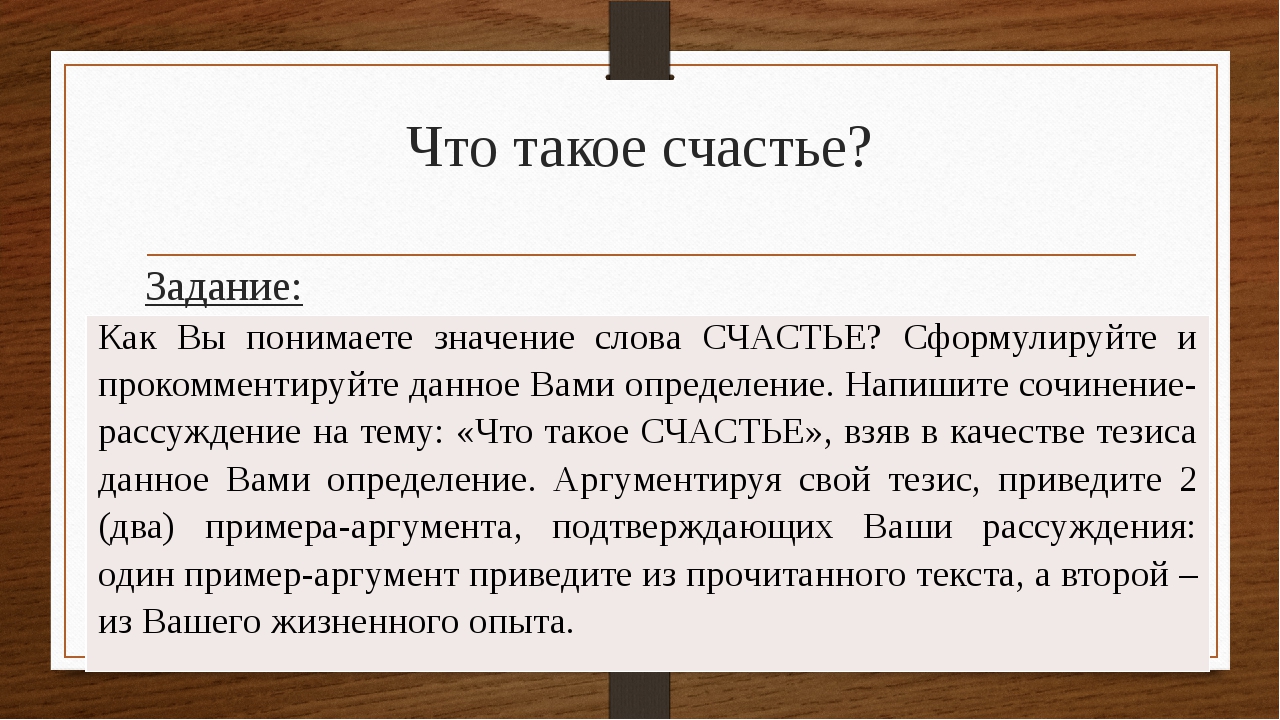 Что такое счастье?

Задание:

Как Вы понимаете значение слова СЧАСТЬЕ? Сформулируйте и прокомментируйте данное Вами определение. Напишите сочинение-рассуждение на тему: «Что такое СЧАСТЬЕ», взяв в качестве тезиса данное Вами определение. Аргументируя свой тезис, приведите 2 (два) примера-аргумента, подтверждающих Ваши рассуждения: один пример-аргумент приведите из прочитанного текста, а второй – из Вашего жизненного опыта.